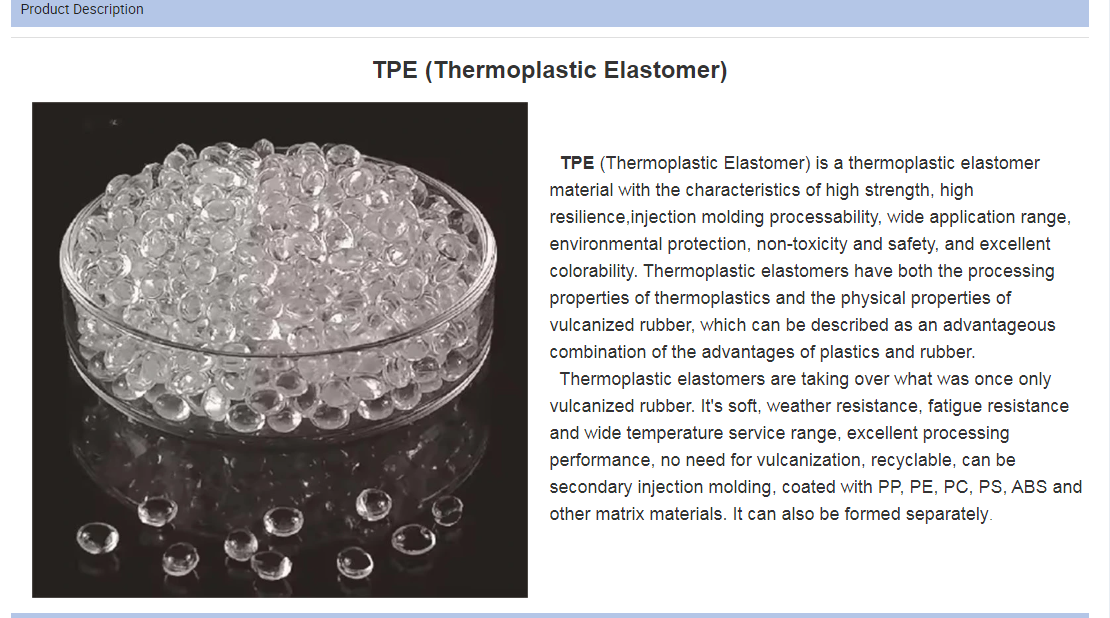 Product Description

TPE (Thermoplastic Elastomer)

TPE (Thermoplastic Elastomer) is a thermoplastic elastomer material with the characteristics of high strength, high resilience,injection molding processability, wide application range, environmental protection, non-toxicity and safety, and excellent colorability. Thermoplastic elastomers have both the processing properties of thermoplastics and the physical properties of vulcanized rubber, which can be described as an advantageous combination of the advantages of plastics and rubber.

Thermoplastic elastomers are taking over what was once only vulcanized rubber. It's soft, weather resistance, fatigue resistance and wide temperature service range, excellent processing performance, no need for vulcanization, recyclable, can be secondary injection molding, coated with PP, PE, PC, PS, ABS and other matrix materials. It can also be formed separately.